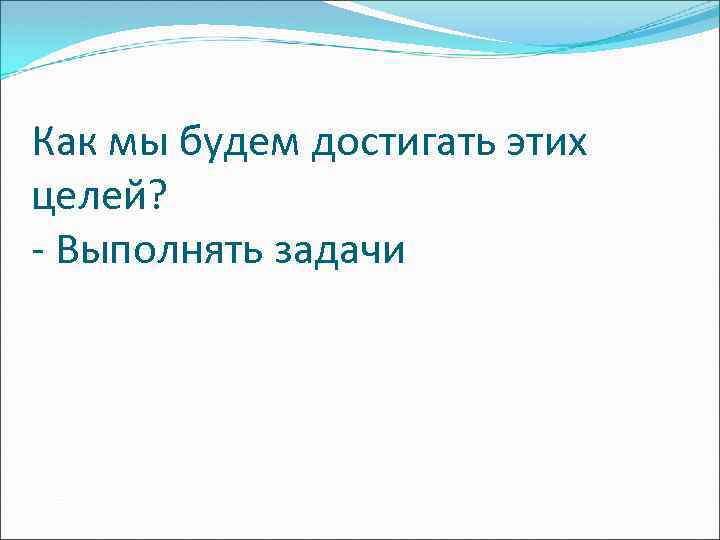 Как мы будем достигать этих целей?
- Выполнять задачи